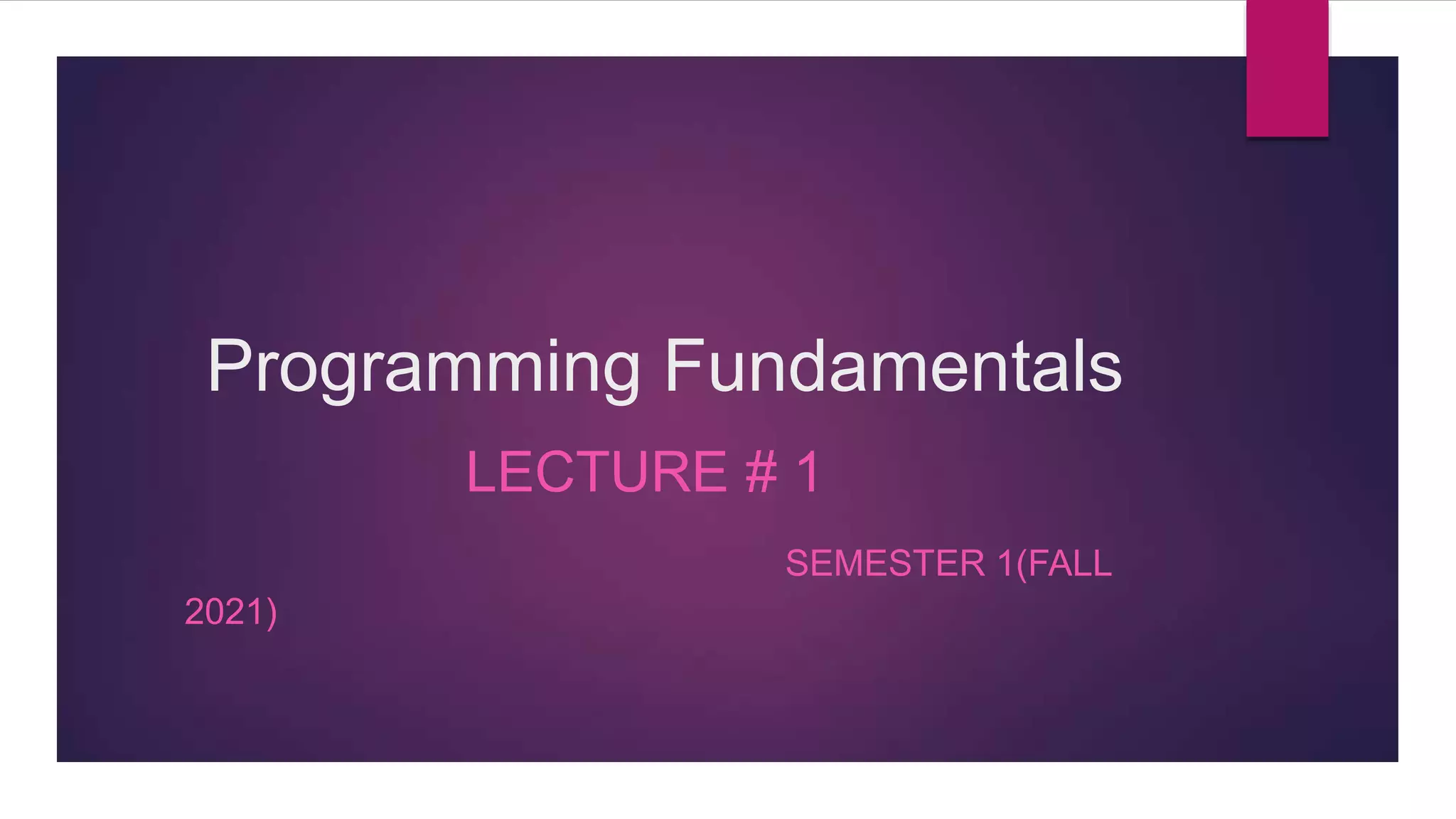 Programming Fundamentals

LECTURE # 1

SEMESTER 1(FALL 2021)